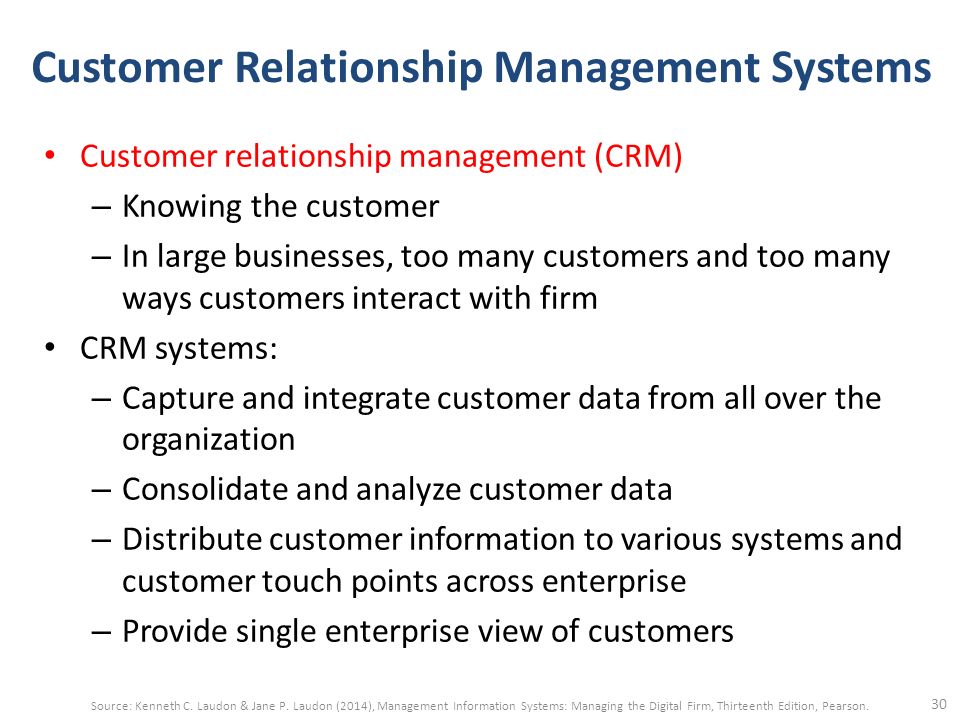 Customer Relationship Management Systems

• Customer relationship management (CRM)
– Knowing the customer
– In large businesses, too many customers and too many ways customers interact with firm
• CRM systems:
– Capture and integrate customer data from all over the organization
– Consolidate and analyze customer data
– Distribute customer information to various systems and customer touch points across enterprise
– Provide single enterprise view of customers

Source: Kenneth C. Laudon & Jane P. Laudon (2014), Management Information Systems: Managing the Digital Firm, Thirteenth Edition, Pearson.

30